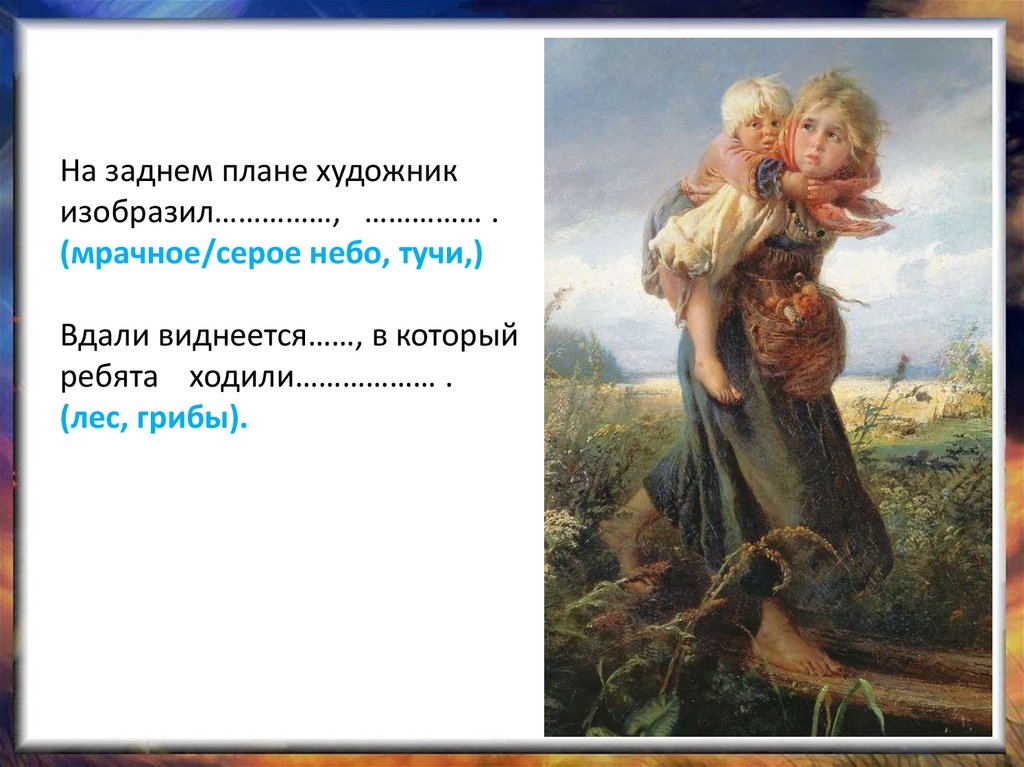 На заднем плане художник изобразил……………, …………… .
(мрачное/серое небо, тучи,)

Вдали виднеется……, в который ребята ходили……………… .
(лес, грибы).